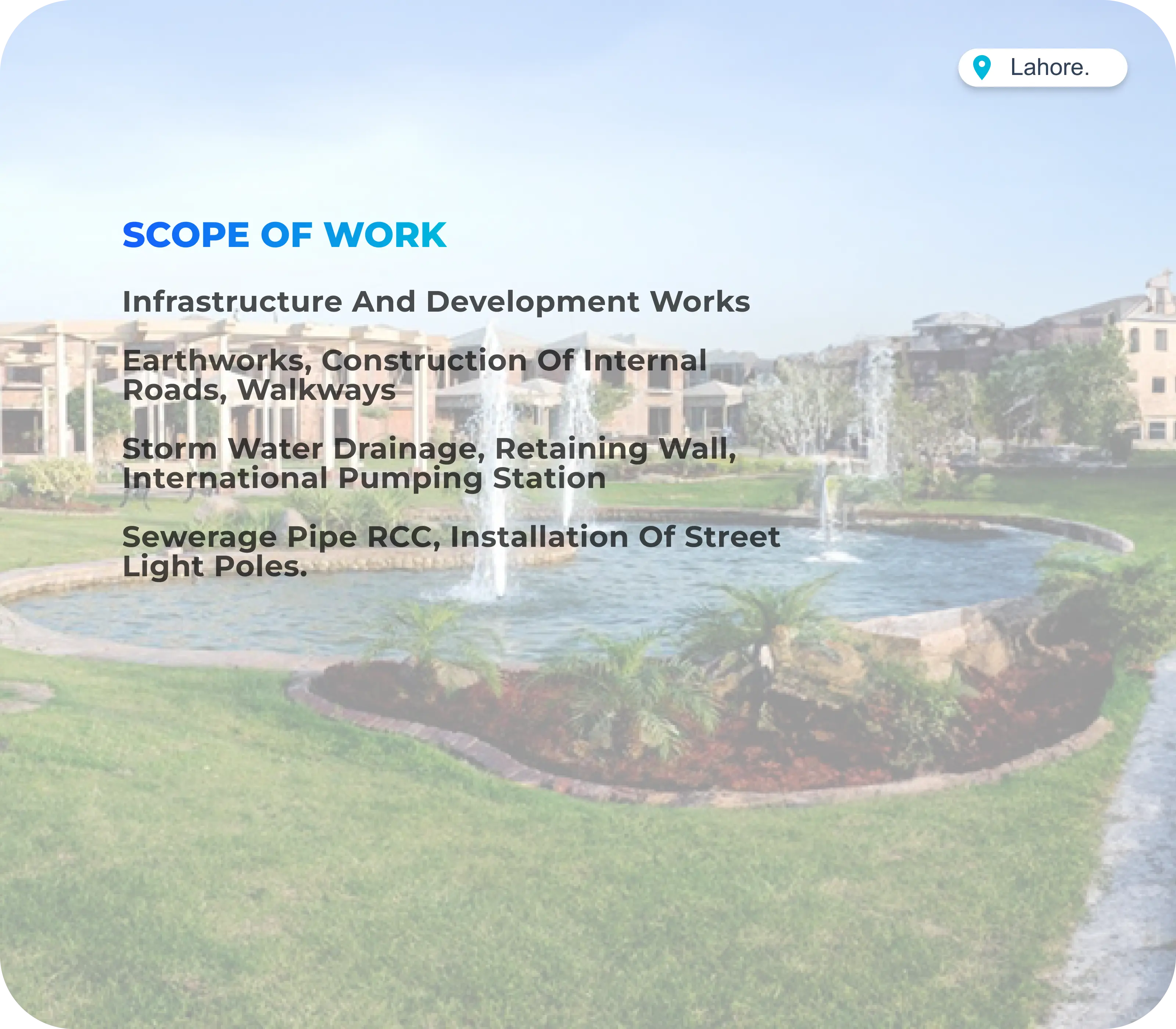 Lahore.

SCOPE OF WORK

Infrastructure And Development Works

Earthworks, Construction Of Internal Roads, Walkways

Storm Water Drainage, Retaining Wall, International Pumping Station

Sewerage Pipe RCC, Installation Of Street Light Poles.